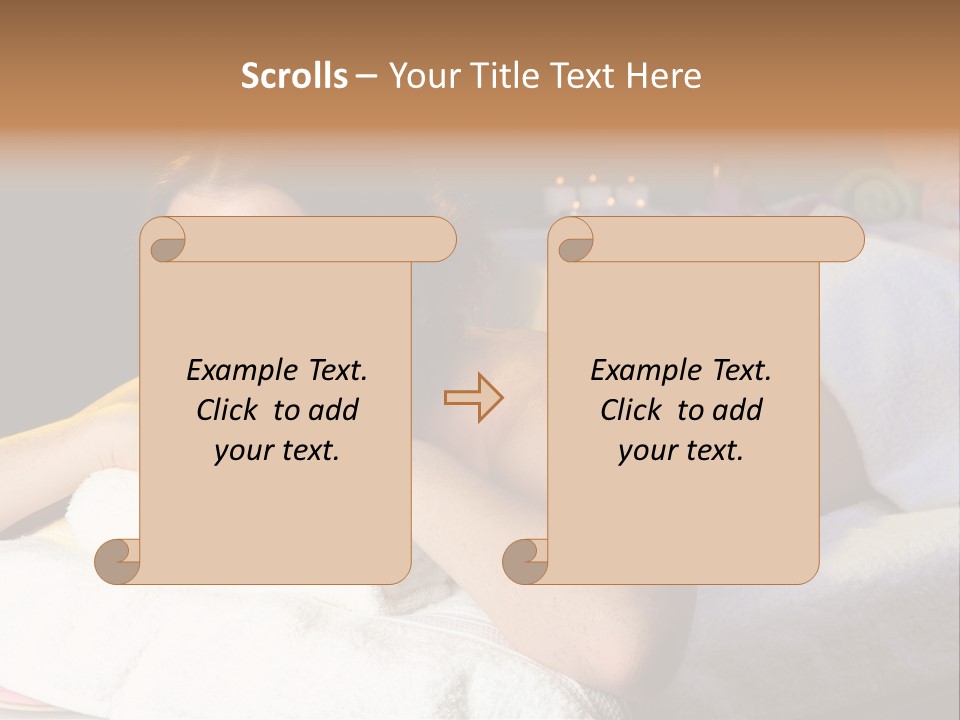 Scrolls – Your Title Text Here

Example Text. Click to add your text.

Example Text. Click to add your text.